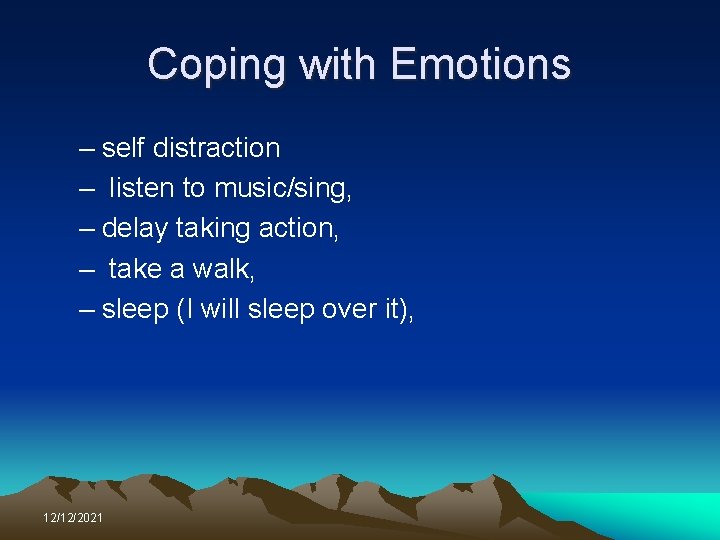 Coping with Emotions

– self distraction
– listen to music/sing,
– delay taking action,
– take a walk,
– sleep (I will sleep over it),

12/12/2021